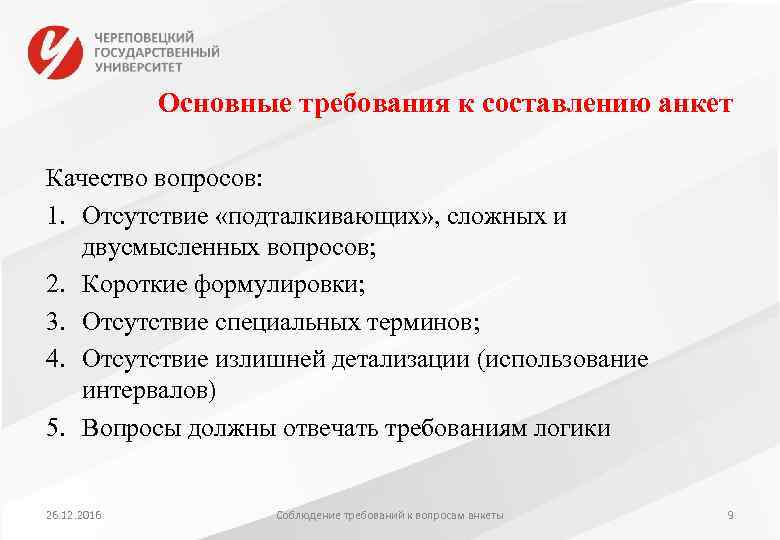 ЧЕРЕПОВЕЦКИЙ ГОСУДАРСТВЕННЫЙ УНИВЕРСИТЕТ

Основные требования к составлению анкет

Качество вопросов:

1. Отсутствие «подталкивающих», сложных и двусмысленных вопросов;
2. Короткие формулировки;
3. Отсутствие специальных терминов;
4. Отсутствие излишней детализации (использование интервалов)
5. Вопросы должны отвечать требованиям логики

26.12.2016

Соблюдение требований к вопросам анкеты

9